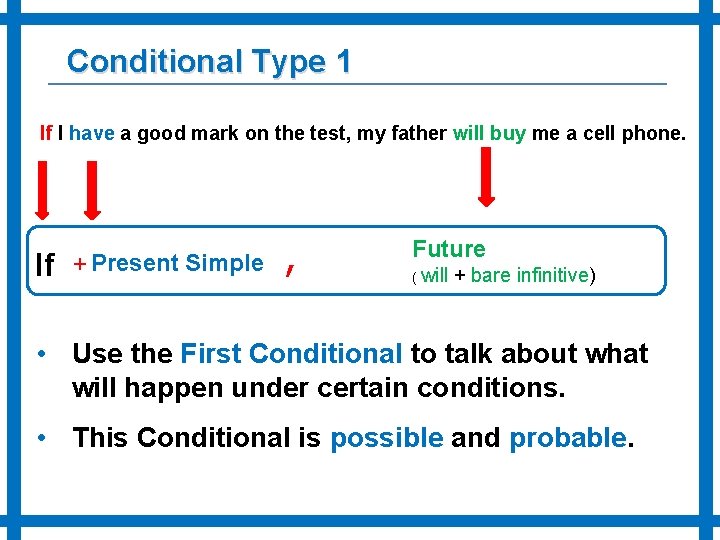 Conditional Type 1

If I have a good mark on the test, my father will buy me a cell phone.

If + Present Simple , Future
( will + bare infinitive)

• Use the First Conditional to talk about what will happen under certain conditions.

• This Conditional is possible and probable.